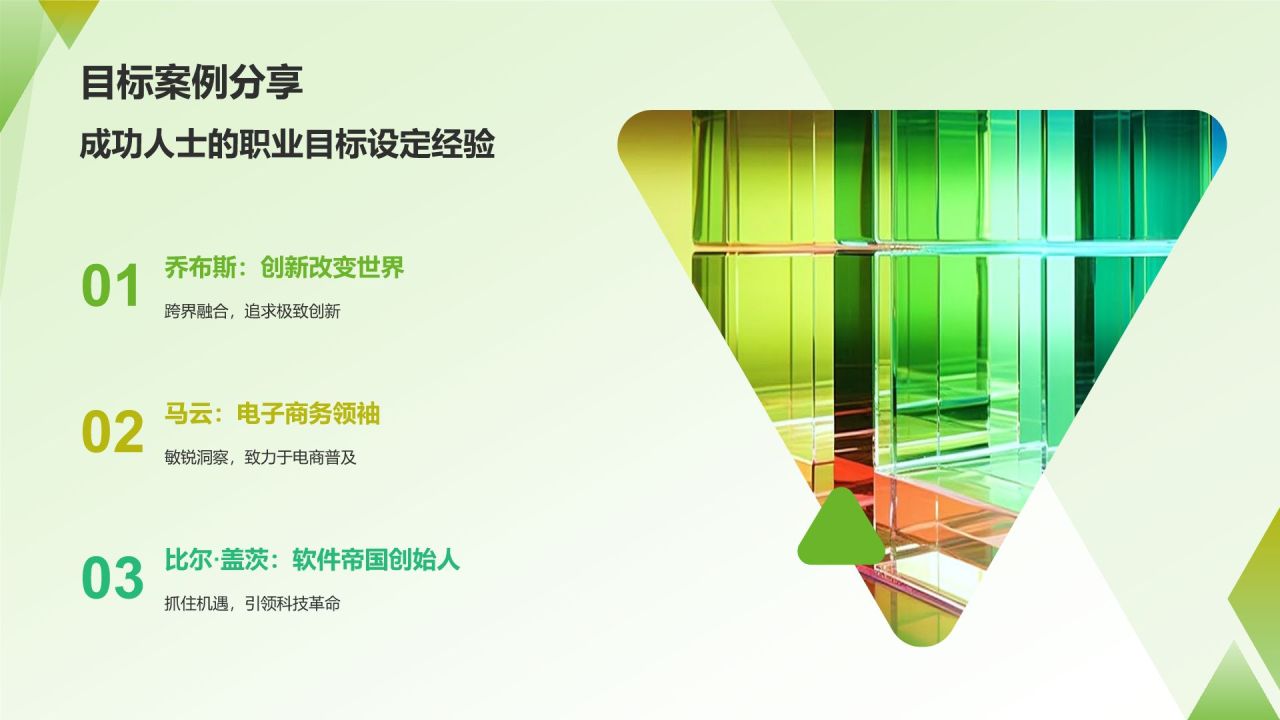 目标案例分享

成功人士的职业目标设定经验

01 乔布斯：创新改变世界

跨界融合，追求极致创新

02 马云：电子商务领袖

敏锐洞察，致力于电商普及

03 比尔·盖茨：软件帝国创始人

抓住机遇，引领科技革命